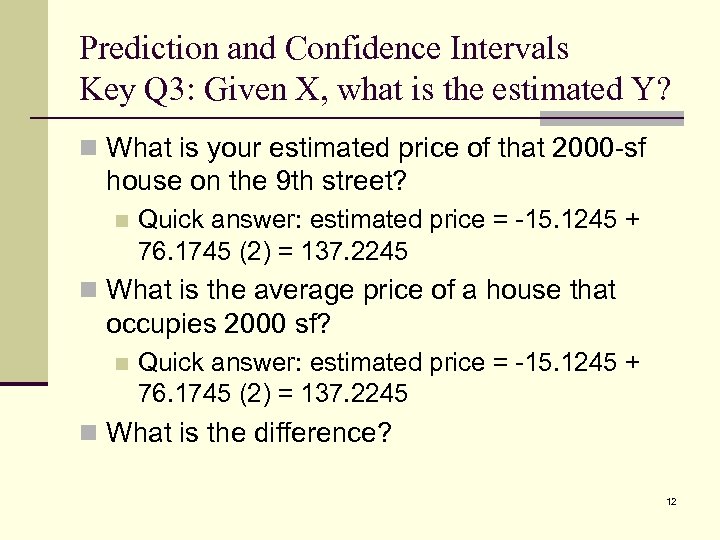 Prediction and Confidence Intervals
Key Q3: Given X, what is the estimated Y?

What is your estimated price of that 2000-sf house on the 9th street?

Quick answer: estimated price = -15.1245 + 76.1745 (2) = 137.2245

What is the average price of a house that occupies 2000 sf?

Quick answer: estimated price = -15.1245 + 76.1745 (2) = 137.2245

What is the difference?

12